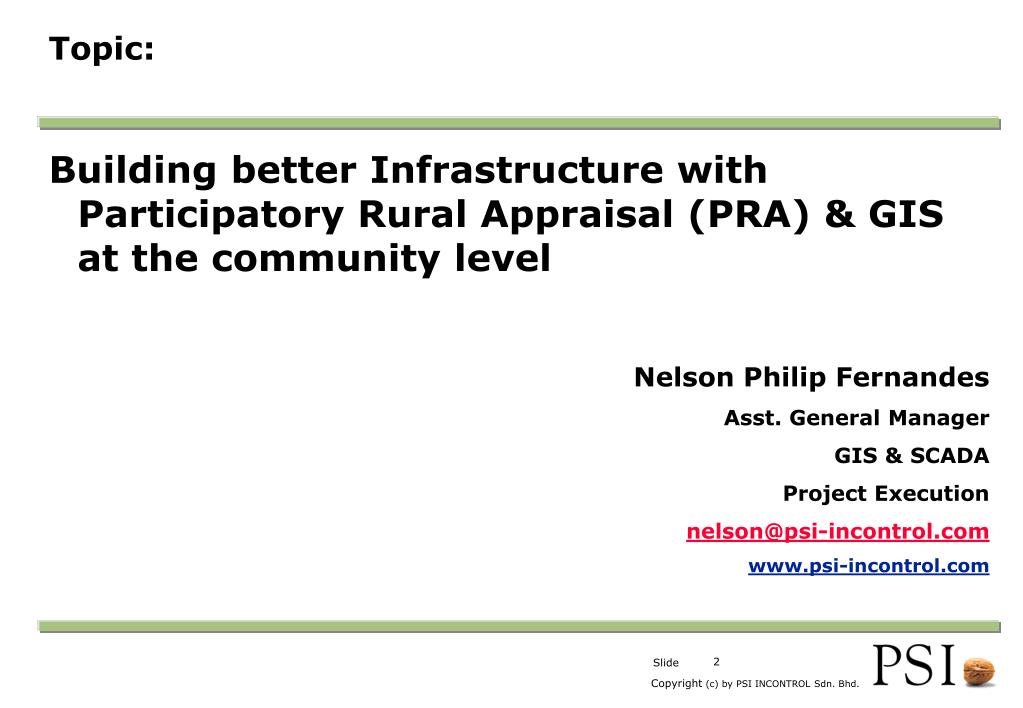 Topic:

Building better Infrastructure with Participatory Rural Appraisal (PRA) & GIS at the community level

Nelson Philip Fernandes

Asst. General Manager

GIS & SCADA

Project Execution

nelson@psi-incontrol.com

www.psi-incontrol.com

Slide 2

Copyright (c) by PSI INCONTROL Sdn. Bhd.

PSI